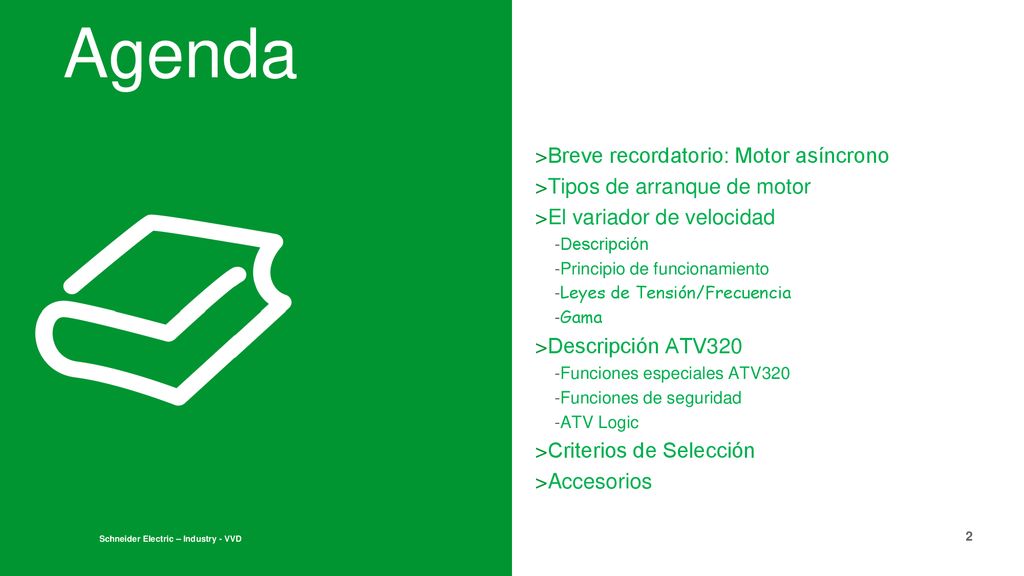 Agenda

>Breve recordatorio: Motor asíncrono
>Tipos de arranque de motor
>El variador de velocidad
-Descripción
-Principio de funcionamiento
-Leyes de Tensión/Frecuencia
-Gama
>Descripción ATV320
-Funciones especiales ATV320
-Funciones de seguridad
-ATV Logic
>Criterios de Selección
>Accesorios

Schneider Electric – Industry - VVD

2